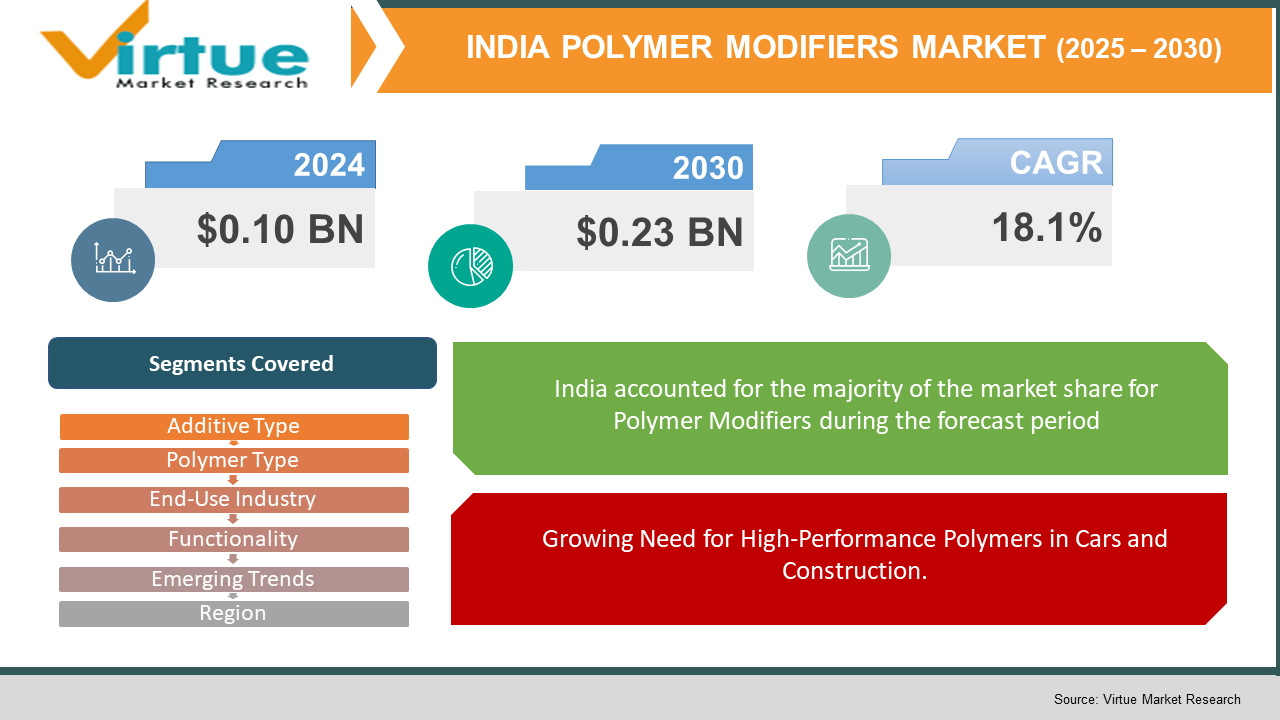 Virtue
Market Research

INDIA POLYMER MODIFIERS MARKET (2025 – 2030)

2024
$0.10 BN

2030
$0.23 BN

CAGR
18.1%

Segments Covered

Additive Type
Polymer Type
End-Use Industry
Functionality
Emerging Trends
Region

India accounted for the majority of the market share for Polymer Modifiers during the forecast period

Growing Need for High-Performance Polymers in Cars and Construction.

Source: Virtue Market Research